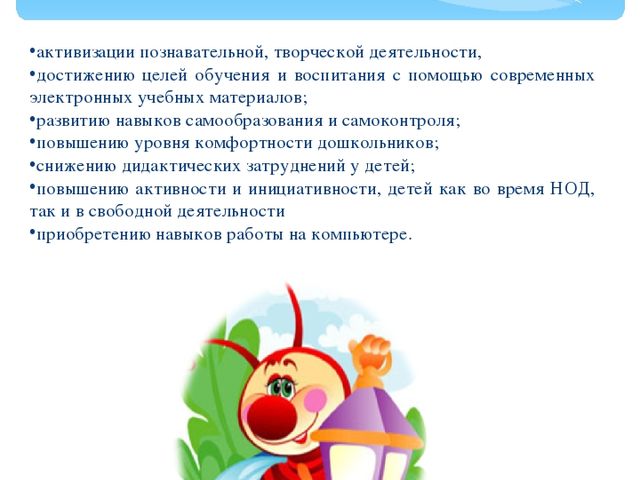 •активизации познавательной, творческой деятельности,
•достижению целей обучения и воспитания с помощью современных электронных учебных материалов;
•развитию навыков самообразования и самоконтроля;
•повышению уровня комфортности дошкольников;
•снижению дидактических затруднений у детей;
•повышению активности и инициативности, детей как во время НОД, так и в свободной деятельности
•приобретению навыков работы на компьютере.